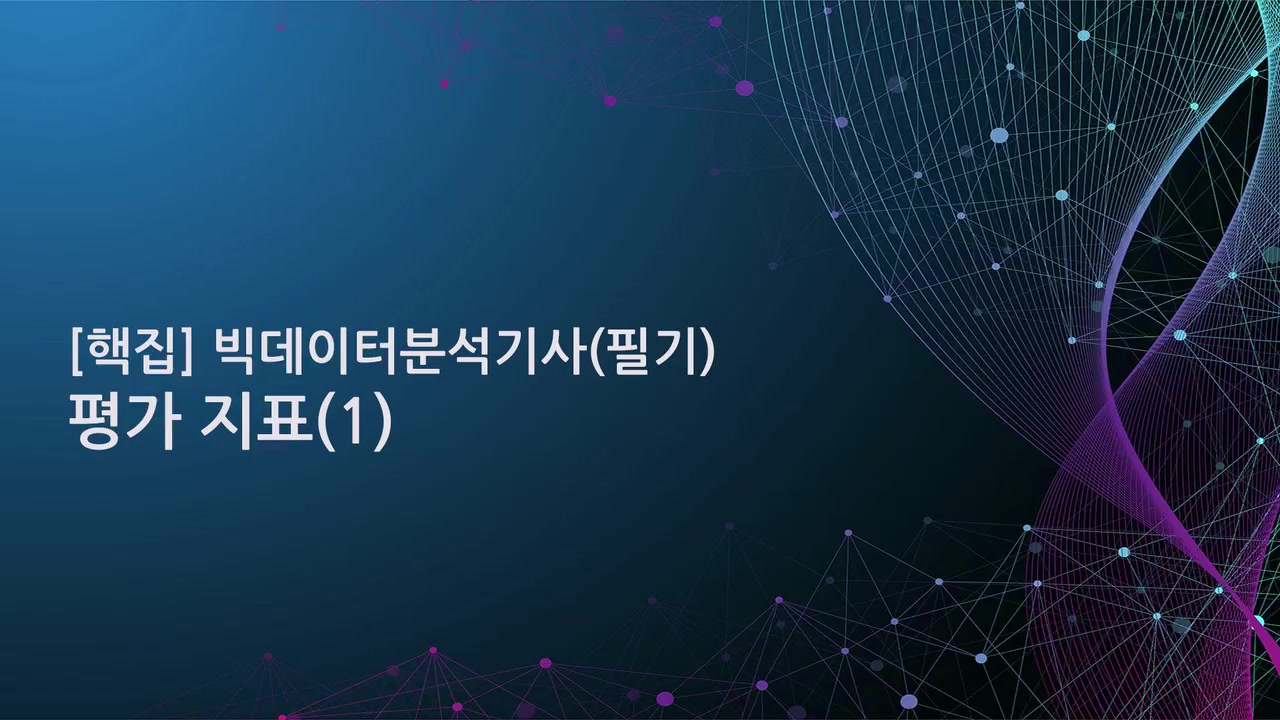 [핵집] 빅데이터분석기사(필기)
평가 지표(1)